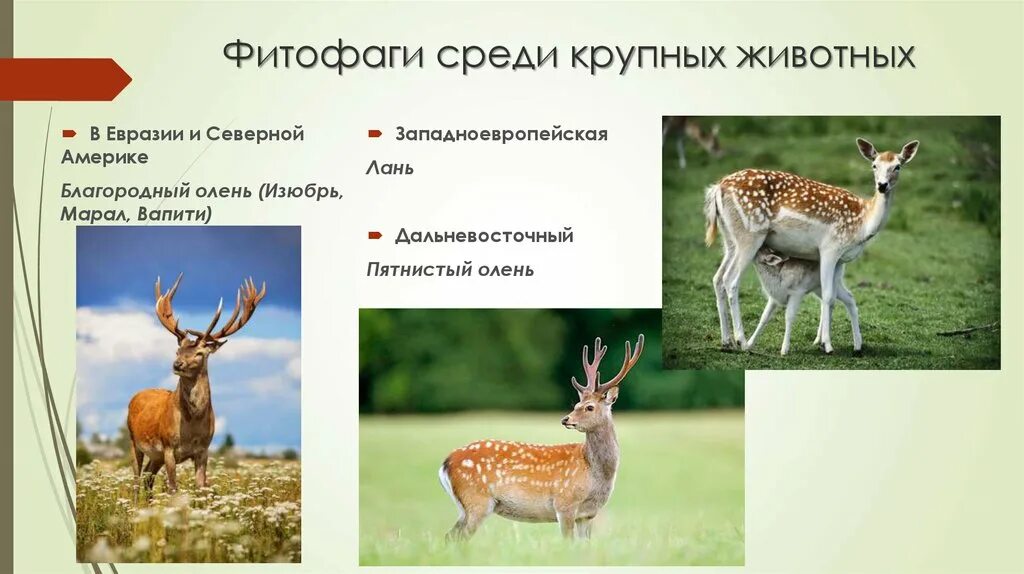 Фитофаги среди крупных животных

В Евразии и Северной Америке

Благородный олень (Изюбрь, Марал, Вапити)

Западноевропейская

Лань

Дальневосточный

Пятнистый олень